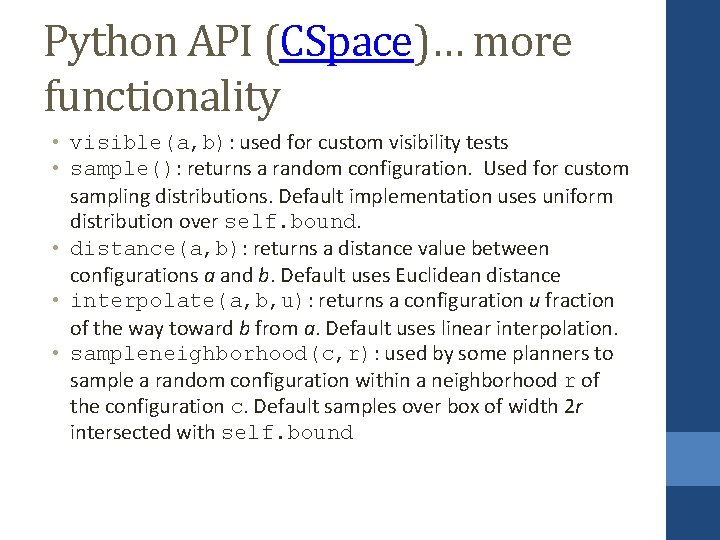 Python API (CSpace)… more functionality

• visible(a,b): used for custom visibility tests
• sample(): returns a random configuration. Used for custom sampling distributions. Default implementation uses uniform distribution over self.bound.
• distance(a,b): returns a distance value between configurations a and b. Default uses Euclidean distance
• interpolate(a,b,u): returns a configuration u fraction of the way toward b from a. Default uses linear interpolation.
• sampleneighborhood(c,r): used by some planners to sample a random configuration within a neighborhood r of the configuration c. Default samples over box of width 2r intersected with self.bound